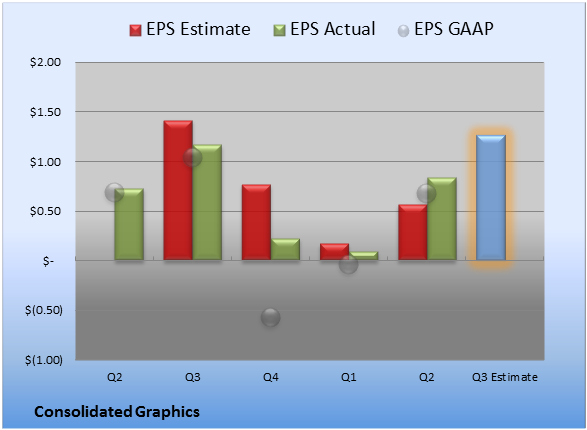 EPS Estimate EPS Actual EPS GAAP

$2.00
$1.50
$1.00
$0.50
$-
$(0.50)
$(1.00)

Q2 Q3 Q4 Q1 Q2 Q3 Estimate

Consolidated Graphics